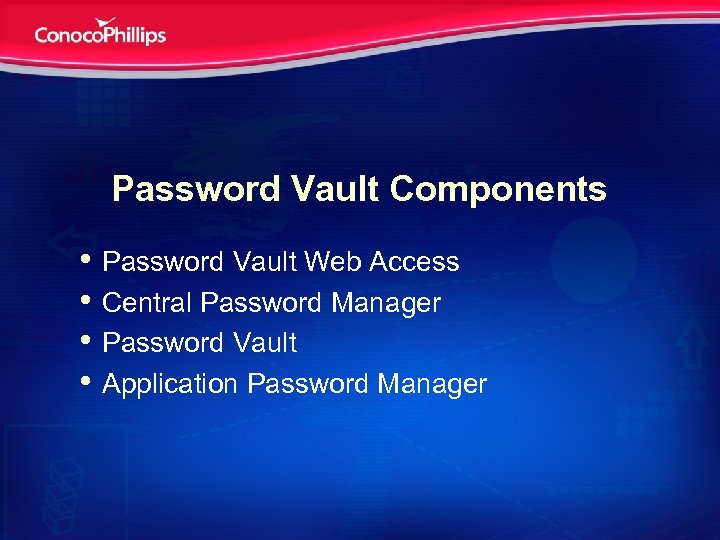 ConocoPhillips

Password Vault Components

• Password Vault Web Access
• Central Password Manager
• Password Vault
• Application Password Manager